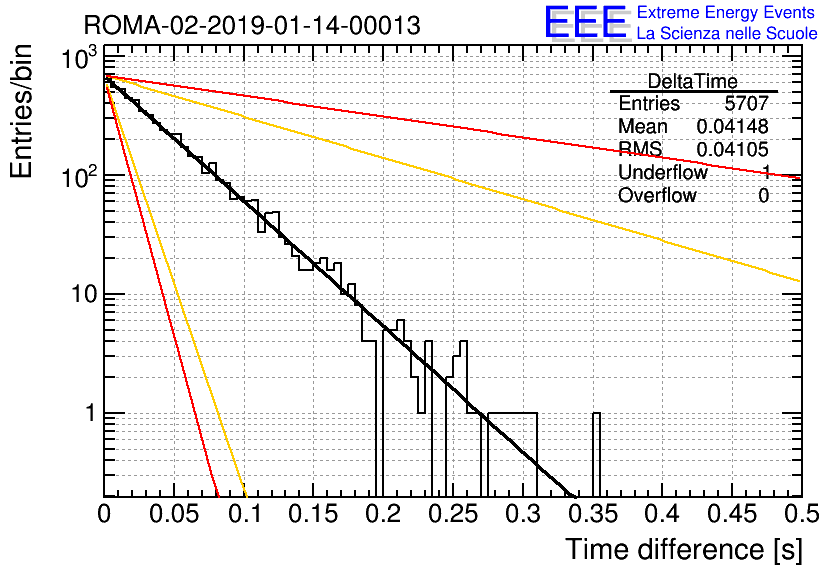 ROMA-02-2019-01-14-00013

EEE Extreme Energy Events
La Scienza nelle Scuole

| DeltaTime | |
|---|---|
| Entries | 5707 |
| Mean | 0.04148 |
| RMS | 0.04105 |
| Underflow | 1 |
| Overflow | 0 |

Entries/bin

$10^3$

$10^2$

10

1

0 0.05 0.1 0.15 0.2 0.25 0.3 0.35 0.4 0.45 0.5

Time difference [s]